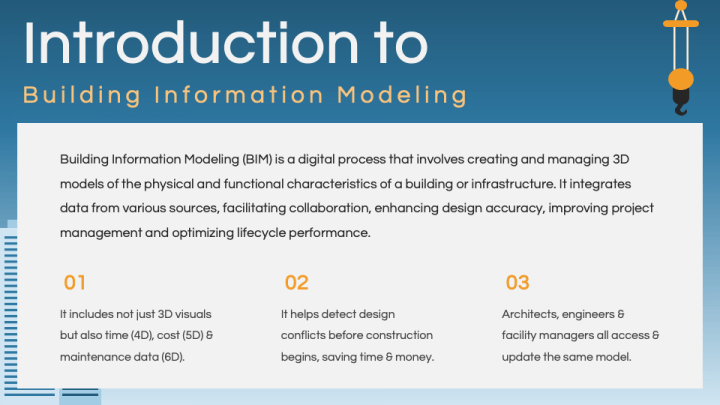 Introduction to
Building Information Modeling

Building Information Modeling (BIM) is a digital process that involves creating and managing 3D models of the physical and functional characteristics of a building or infrastructure. It integrates data from various sources, facilitating collaboration, enhancing design accuracy, improving project management and optimizing lifecycle performance.

01

It includes not just 3D visuals but also time (4D), cost (5D) & maintenance data (6D).

02

It helps detect design conflicts before construction begins, saving time & money.

03

Architects, engineers & facility managers all access & update the same model.